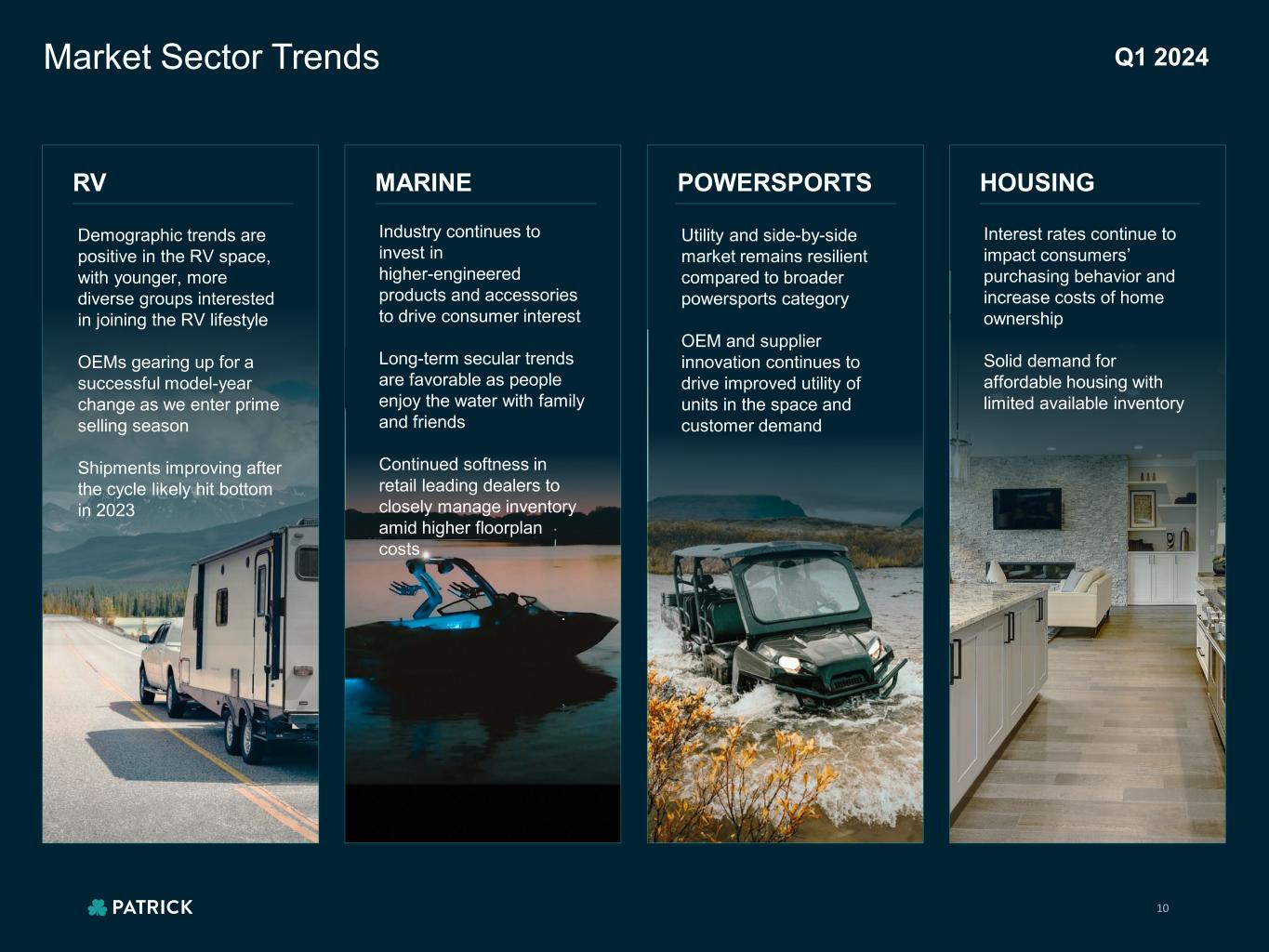 Market Sector Trends

Q1 2024

RV

Demographic trends are positive in the RV space, with younger, more diverse groups interested in joining the RV lifestyle

OEMs gearing up for a successful model-year change as we enter prime selling season

Shipments improving after the cycle likely hit bottom in 2023

MARINE

Industry continues to invest in higher-engineered products and accessories to drive consumer interest

Long-term secular trends are favorable as people enjoy the water with family and friends

Continued softness in retail leading dealers to closely manage inventory amid higher floorplan costs

POWERSPORTS

Utility and side-by-side market remains resilient compared to broader powersports category

OEM and supplier innovation continues to drive improved utility of units in the space and customer demand

HOUSING

Interest rates continue to impact consumers' purchasing behavior and increase costs of home ownership

Solid demand for affordable housing with limited available inventory

PATRICK

10